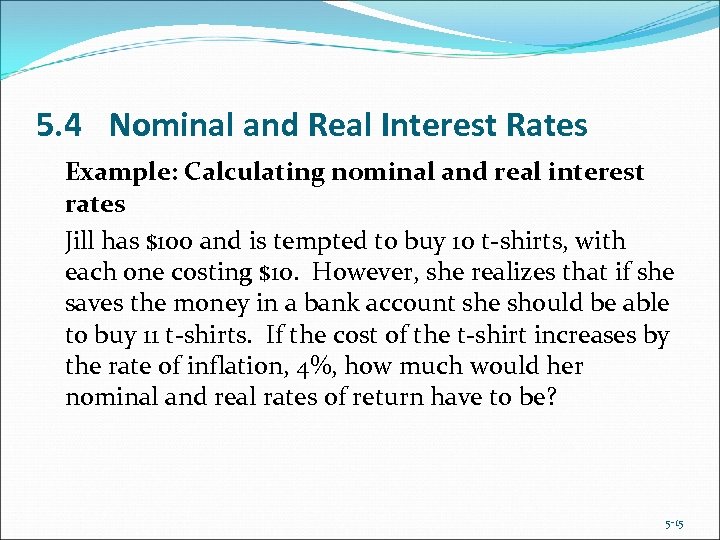 5.4 Nominal and Real Interest Rates

Example: Calculating nominal and real interest rates

Jill has \$100 and is tempted to buy 10 t-shirts, with each one costing \$10. However, she realizes that if she saves the money in a bank account she should be able to buy 11 t-shirts. If the cost of the t-shirt increases by the rate of inflation, 4%, how much would her nominal and real rates of return have to be?

5-15